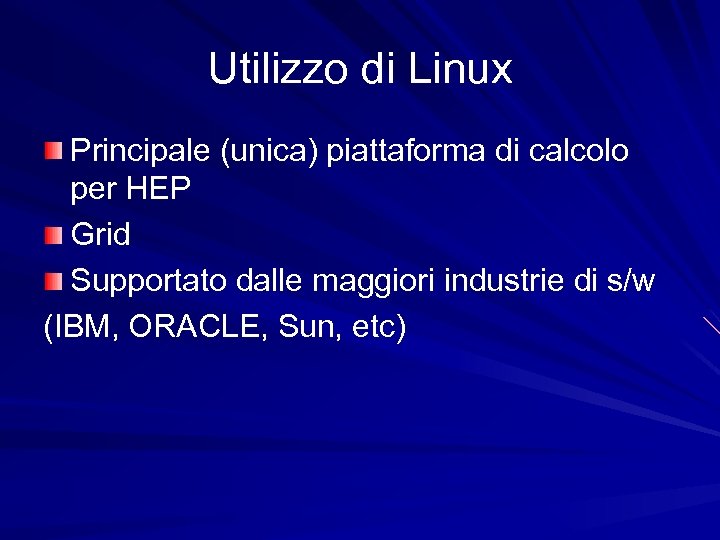 Utilizzo di Linux

Principale (unica) piattaforma di calcolo per HEP

Grid

Supportato dalle maggiori industrie di s/w

(IBM, ORACLE, Sun, etc)